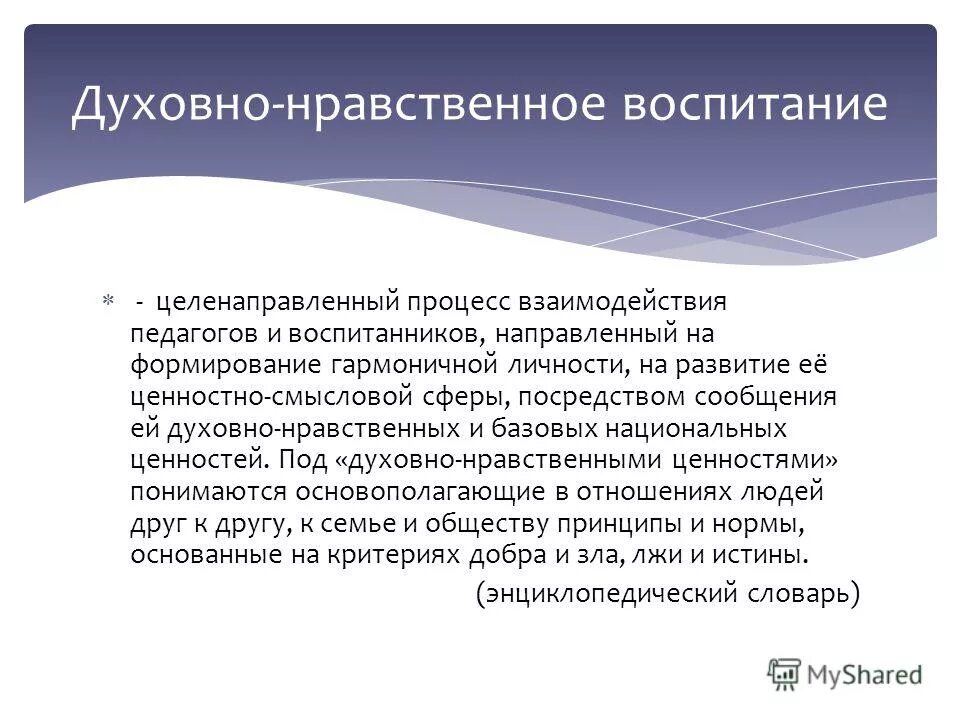 Духовно-нравственное воспитание

* - целенаправленный процесс взаимодействия педагогов и воспитанников, направленный на формирование гармоничной личности, на развитие её ценностно-смысловой сферы, посредством сообщения ей духовно-нравственных и базовых национальных ценностей. Под «духовно-нравственными ценностями» понимаются основополагающие в отношениях людей друг к другу, к семье и обществу принципы и нормы, основанные на критериях добра и зла, лжи и истины.

(энциклопедический словарь)

MyShared